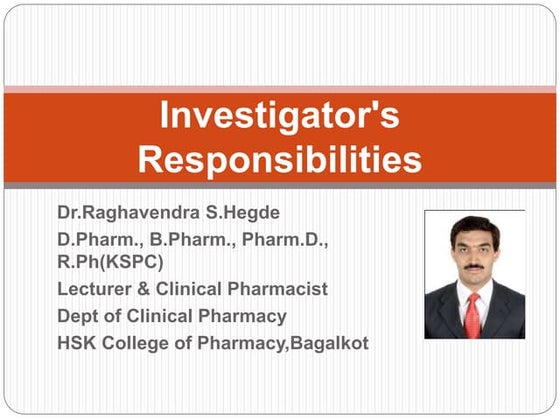 Investigator's Responsibilities

Dr.Raghavendra S.Hegde
D.Pharm., B.Pharm., Pharm.D., R.Ph(KSPC)
Lecturer & Clinical Pharmacist
Dept of Clinical Pharmacy
HSK College of Pharmacy,Bagalkot